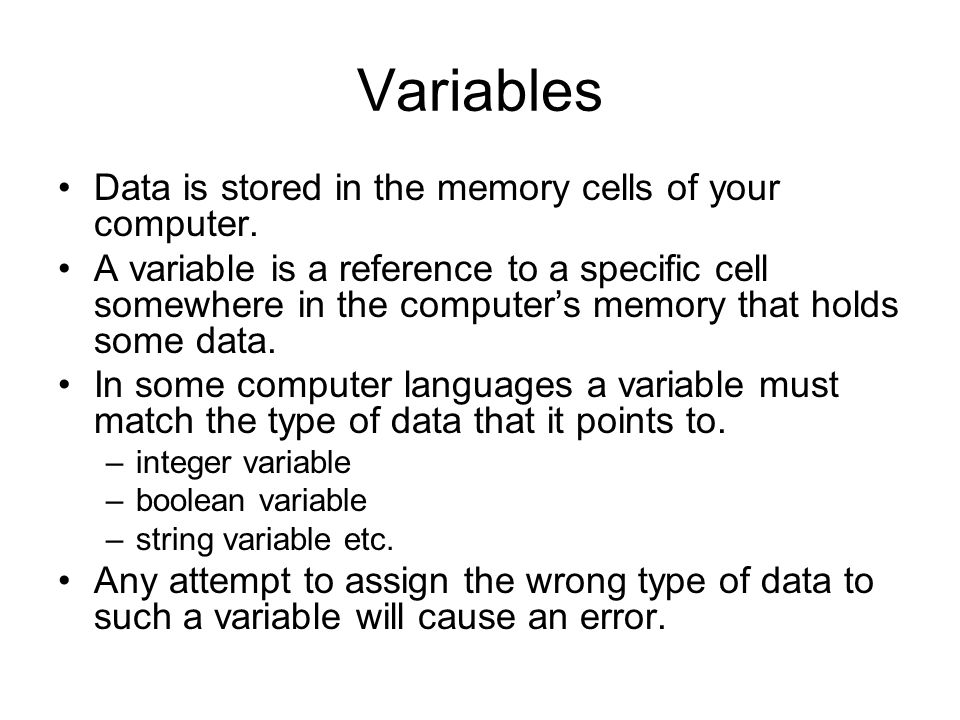 Variables

• Data is stored in the memory cells of your computer.
• A variable is a reference to a specific cell somewhere in the computer’s memory that holds some data.
• In some computer languages a variable must match the type of data that it points to.
– integer variable
– boolean variable
– string variable etc.
• Any attempt to assign the wrong type of data to such a variable will cause an error.